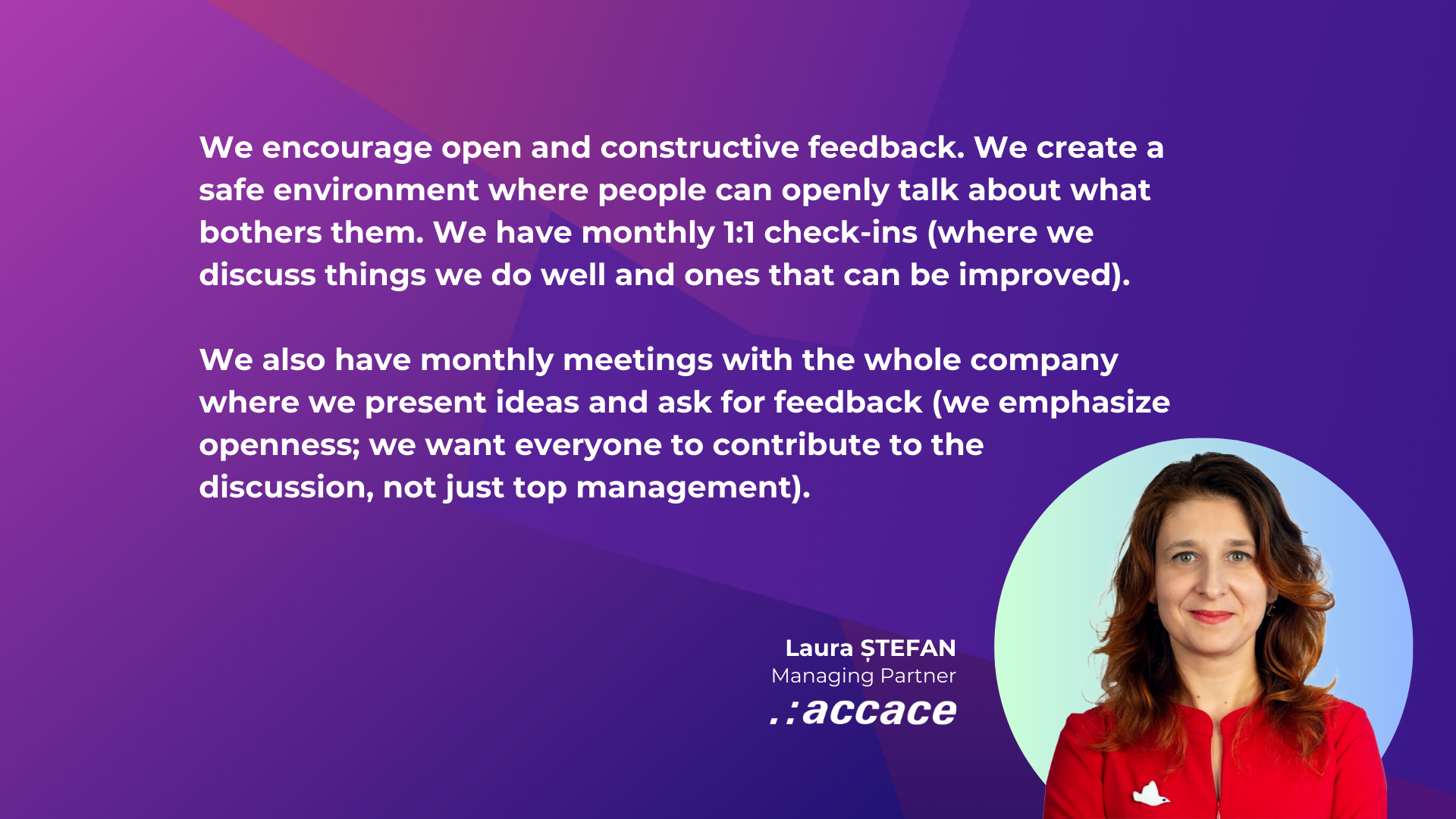 We encourage open and constructive feedback. We create a safe environment where people can openly talk about what bothers them. We have monthly 1:1 check-ins (where we discuss things we do well and ones that can be improved).

We also have monthly meetings with the whole company where we present ideas and ask for feedback (we emphasize openness; we want everyone to contribute to the discussion, not just top management).

Laura ȘTEFAN
Managing Partner
.:accace